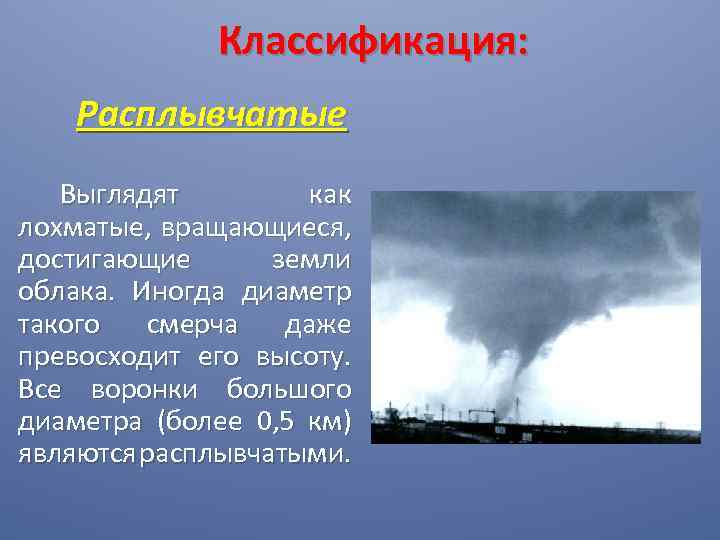 Классификация:

Расплывчатые

Выглядят как лохматые, вращающиеся, достигающие земли облака. Иногда диаметр такого смерча даже превосходит его высоту. Все воронки большого диаметра (более 0,5 км) являются расплывчатыми.